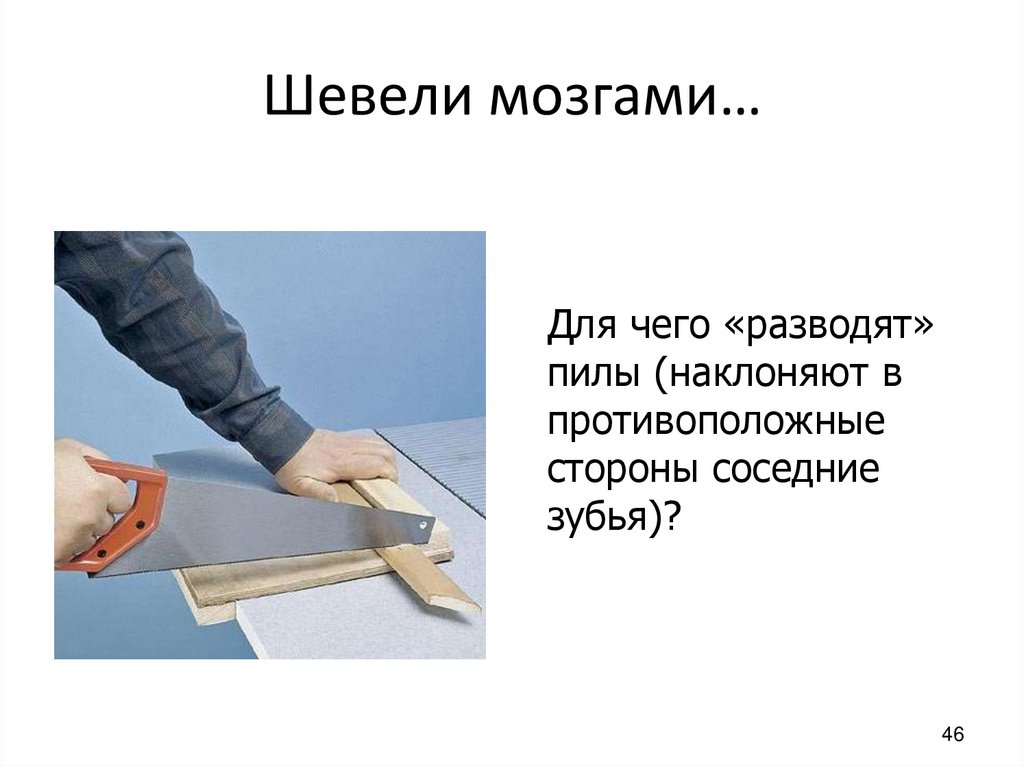 Шевели мозгами…

Для чего «разводят» пилы (наклоняют в противоположные стороны соседние зубья)?

46